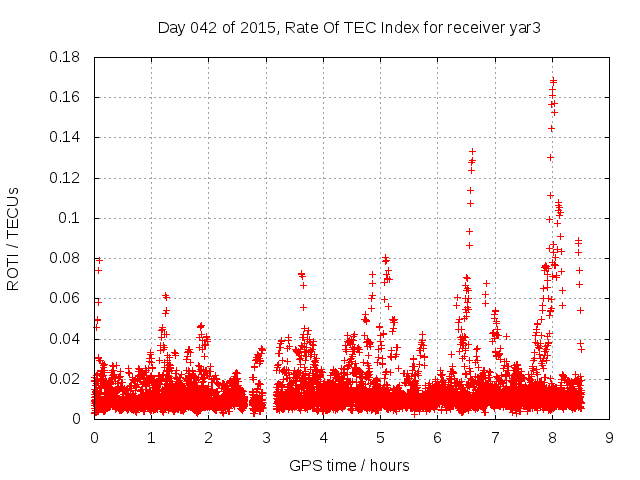 Day 042 of 2015, Rate Of TEC Index for receiver yar3

ROTI / TECUs

0.18
0.16
0.14
0.12
0.1
0.08
0.06
0.04
0.02
0

0 1 2 3 4 5 6 7 8 9

GPS time / hours